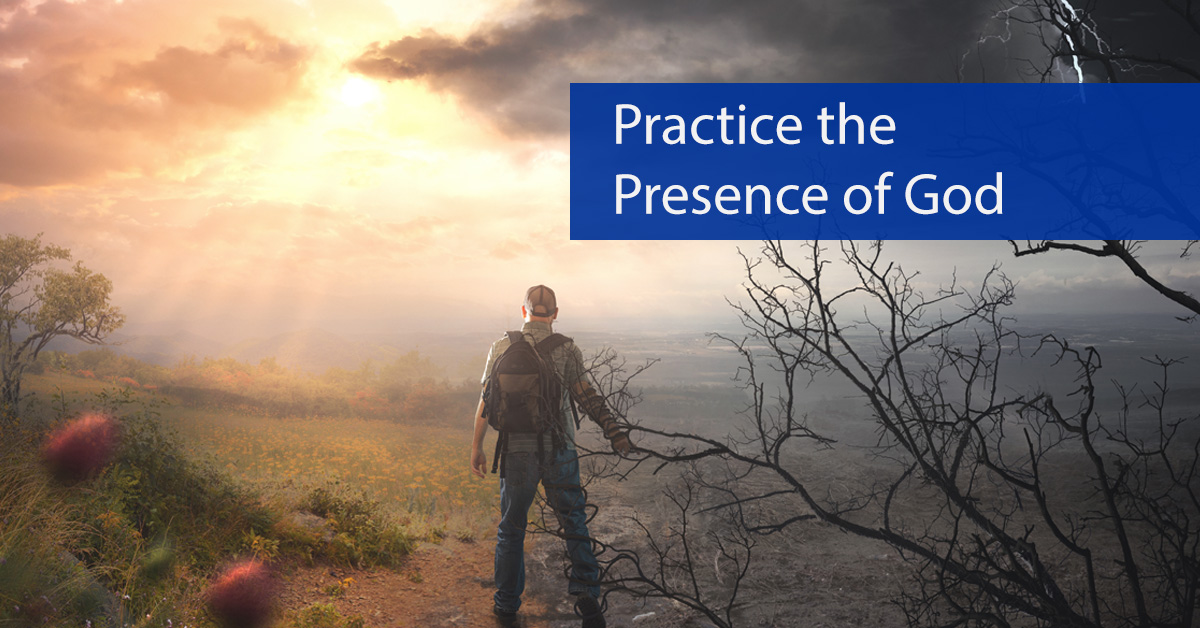 Practice the Presence of God